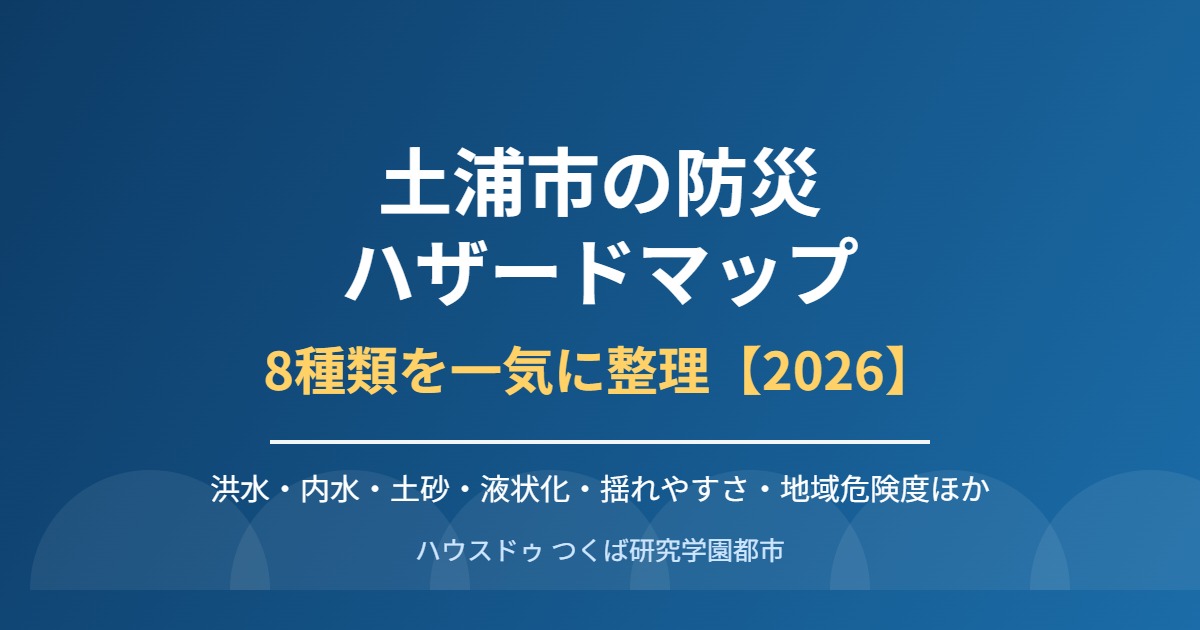 土浦市の防災
ハザードマップ

8種類を一気に整理【2026】

洪水・内水・土砂・液状化・揺れやすさ・地域危険度ほか

ハウスドゥ つくば研究学園都市